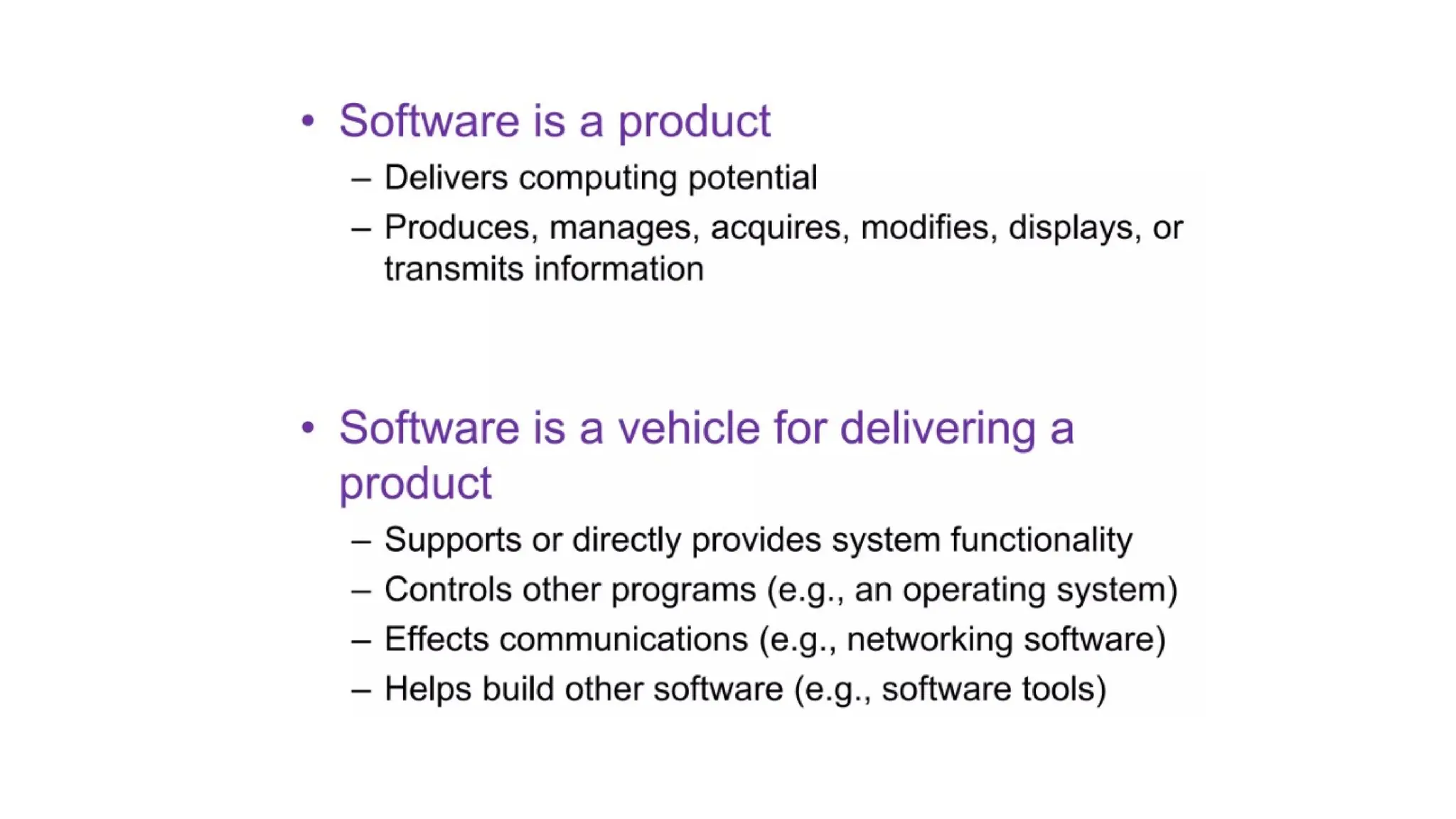 • Software is a product
– Delivers computing potential
– Produces, manages, acquires, modifies, displays, or transmits information

• Software is a vehicle for delivering a product
– Supports or directly provides system functionality
– Controls other programs (e.g., an operating system)
– Effects communications (e.g., networking software)
– Helps build other software (e.g., software tools)